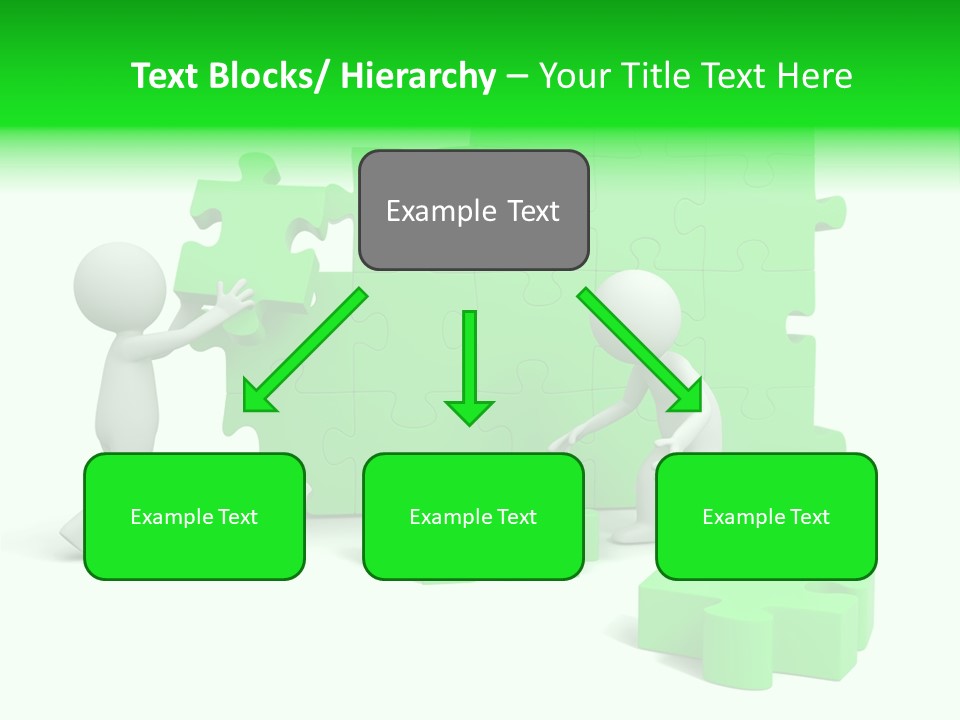 Text Blocks/ Hierarchy – Your Title Text Here

Example Text

Example Text

Example Text

Example Text